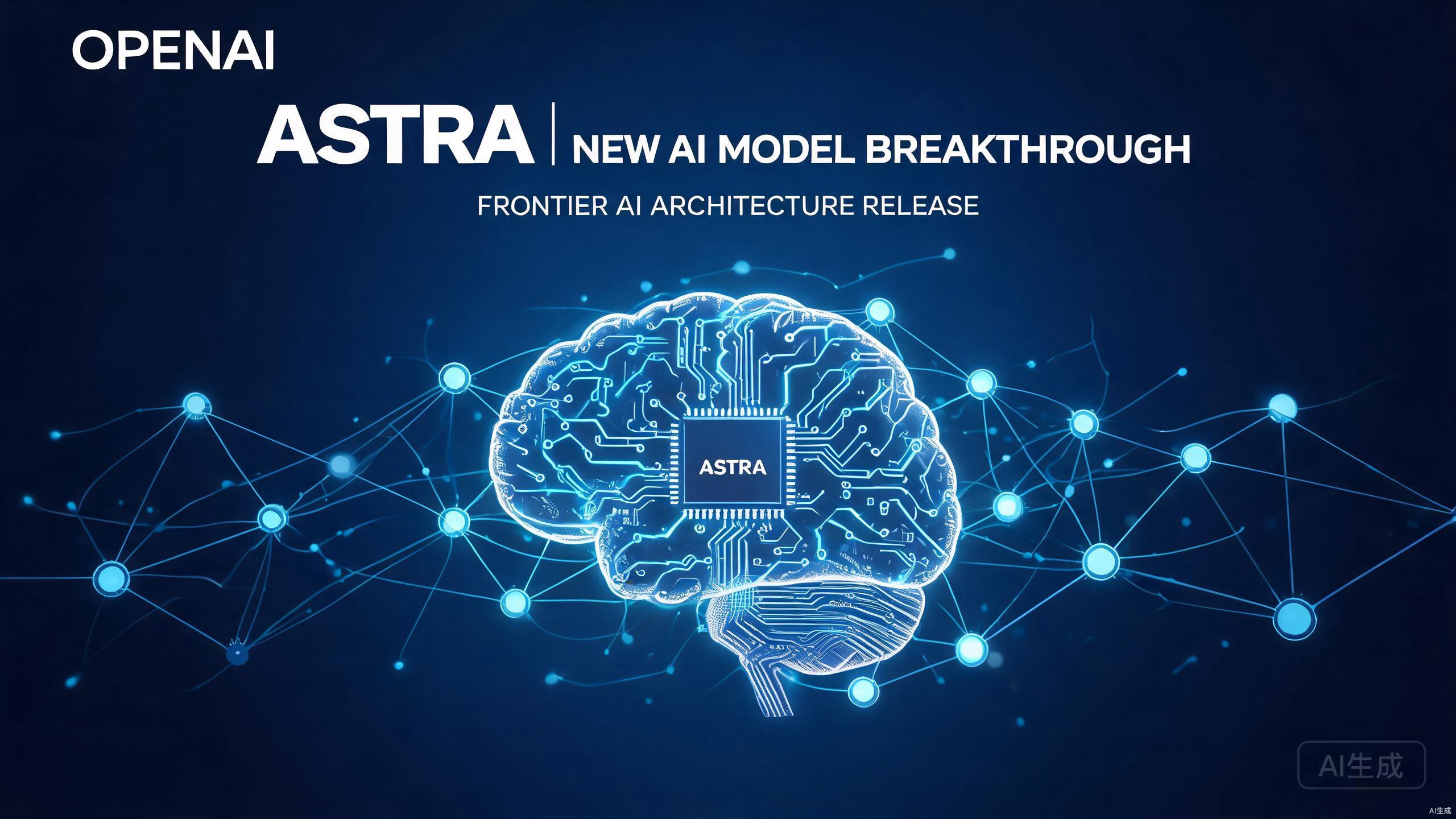 OPENAI

ASTRA | NEW AI MODEL BREAKTHROUGH

FRONTIER AI ARCHITECTURE RELEASE

ASTRA

AI生成

AI生成